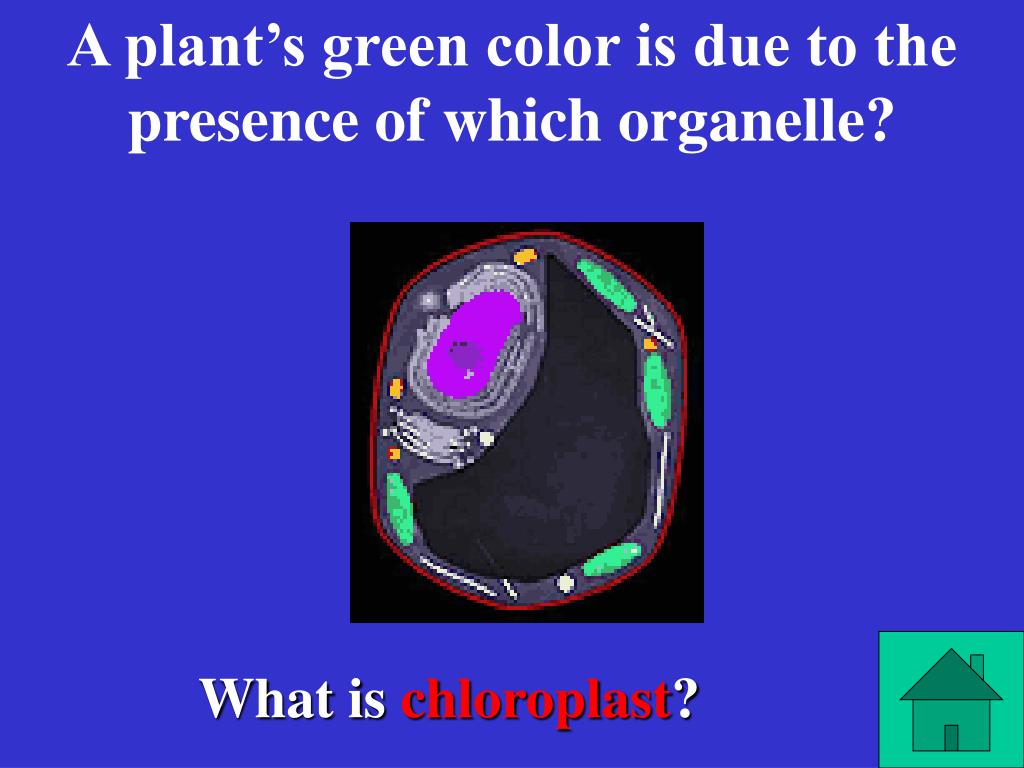 A plant’s green color is due to the presence of which organelle?

What is chloroplast?